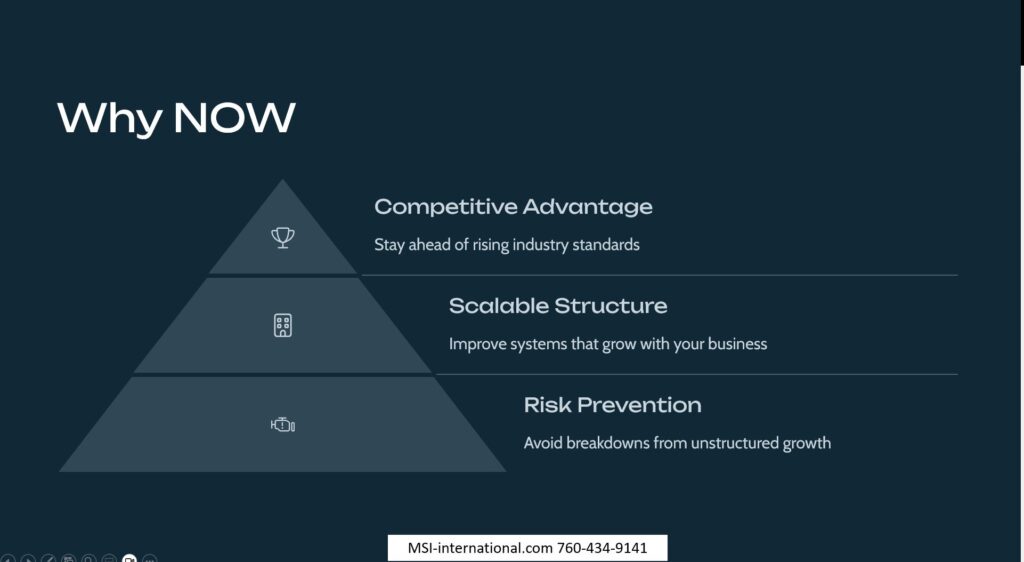 Why NOW

Competitive Advantage

Stay ahead of rising industry standards

Scalable Structure

Improve systems that grow with your business

Risk Prevention

Avoid breakdowns from unstructured growth

MSI-international.com 760-434-9141